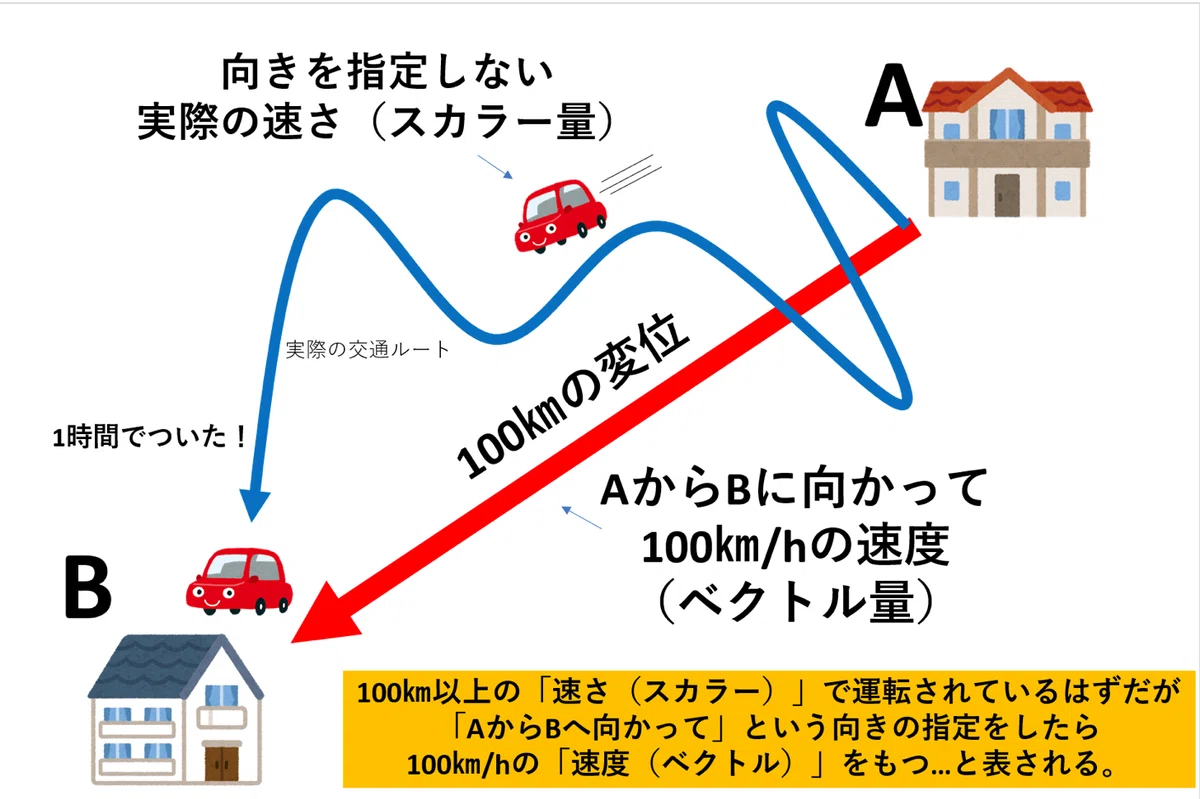 向きを指定しない
実際の速さ（スカラー量）

A

実際の交通ルート

1時間でついた！

100㎞の変位

AからBに向かって
100㎞/hの速度
（ベクトル量）

B

100㎞以上の「速さ（スカラー）」で運転されているはずだが
「AからBへ向かって」という向きの指定をしたら
100㎞/hの「速度（ベクトル）」をもつ…と表される。